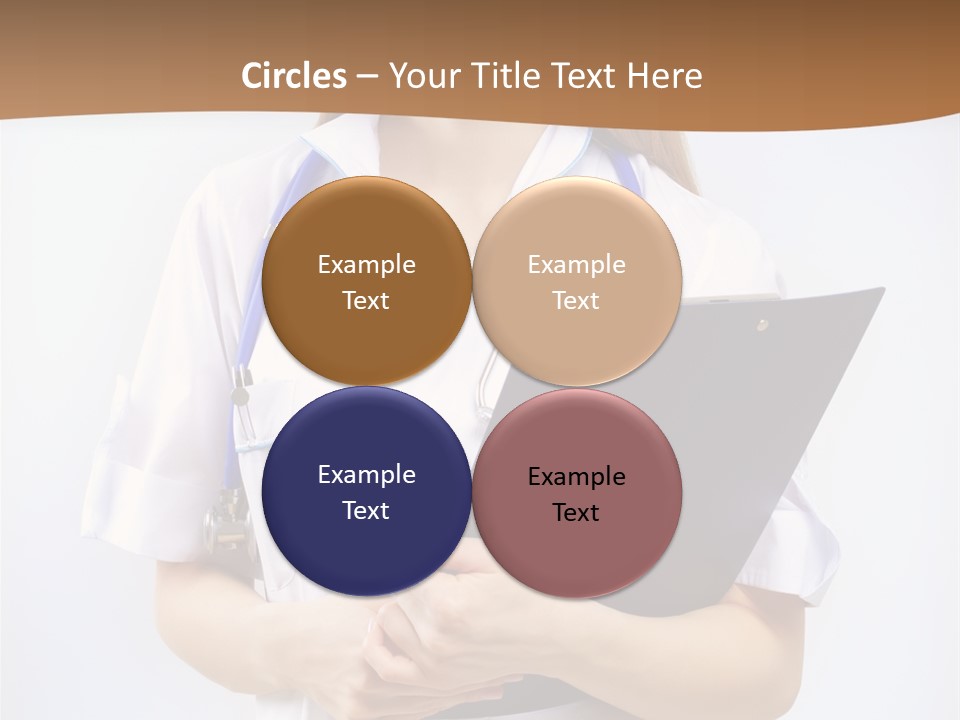 Circles – Your Title Text Here

Example Text

Example Text

Example Text

Example Text